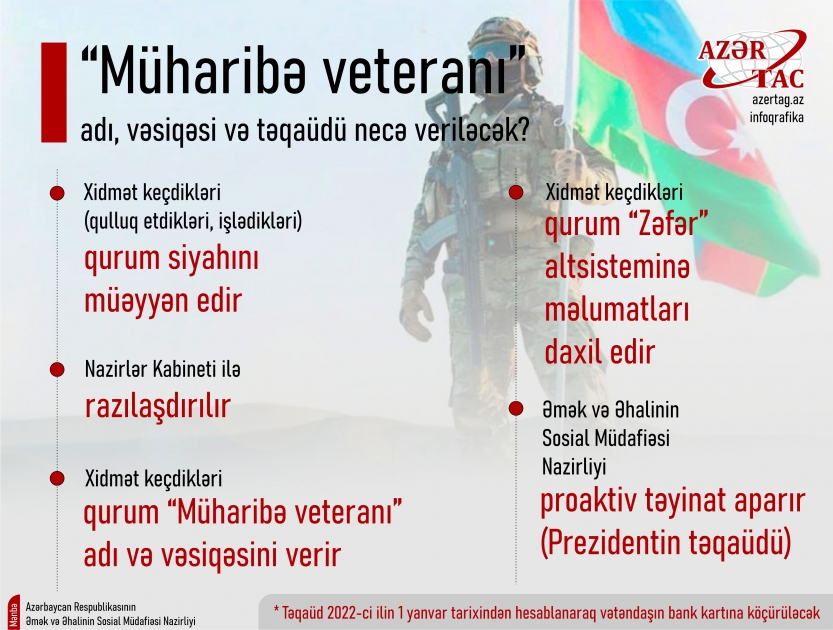 “Müharibə veteranı”
adı, vəsiqəsi və təqaüdü necə veriləcək?

AZƏR TAC
azertag.az
infoqrafika

Xidmət keçdikləri (qulluq etdikləri, işlədikləri)
qurum siyahını müəyyən edir

Nazirlər Kabineti ilə
razılaşdırılır

Xidmət keçdikləri
qurum “Müharibə veteranı” adı və vəsiqəsini verir

Xidmət keçdikləri
qurum “Zəfər” altsisteminə məlumatları daxil edir

Əmək və Əhalinin Sosial Müdafiəsi Nazirliyi
proaktiv təyinat aparır (Prezidentin təqaüdü)

Mənbə
Azərbaycan Respublikasının
Əmək və Əhalinin Sosial Müdafiəsi Nazirliyi

* Təqaüd 2022-ci ilin 1 yanvar tarixindən hesablanaraq vətəndaşın bank kartına köçürüləcək